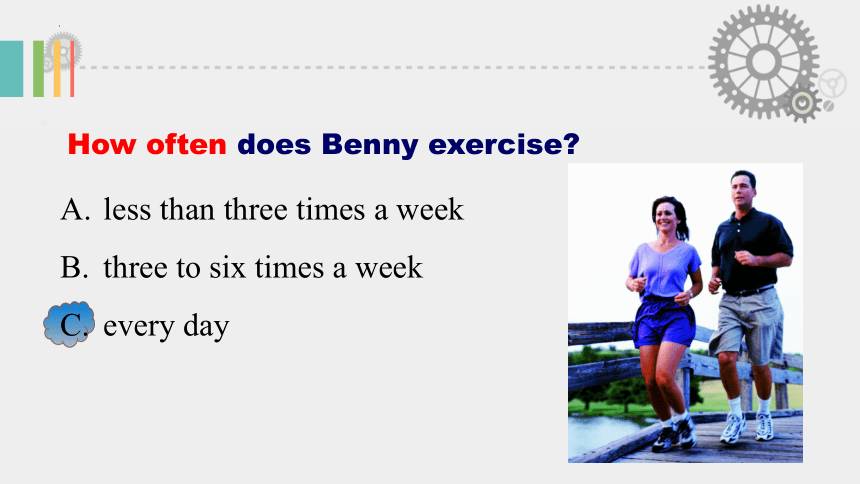 How often does Benny exercise?

A. less than three times a week

B. three to six times a week

C. every day